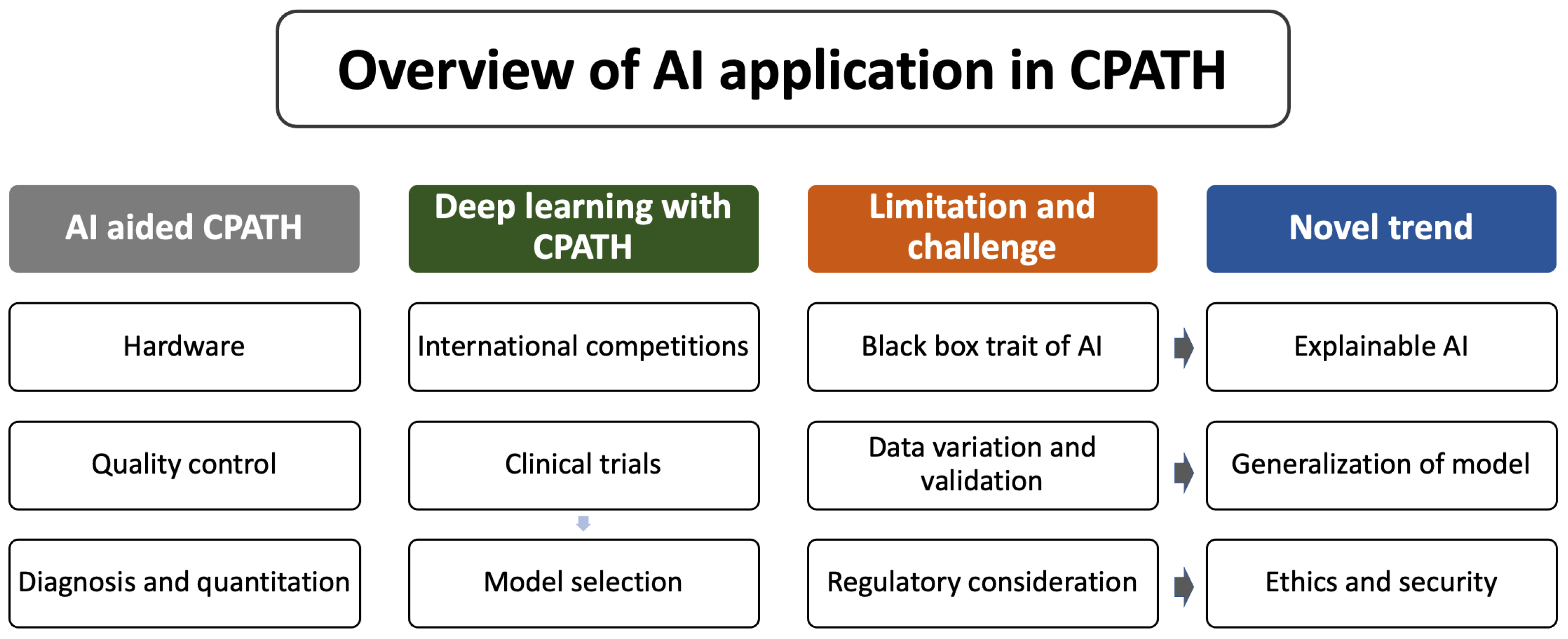 Overview of AI application in CPATH

AI aided CPATH

Hardware

Quality control

Diagnosis and quantitation

Deep learning with CPATH

International competitions

Clinical trials

Model selection

Limitation and challenge

Black box trait of AI

Data variation and validation

Regulatory consideration

Novel trend

Explainable AI

Generalization of model

Ethics and security